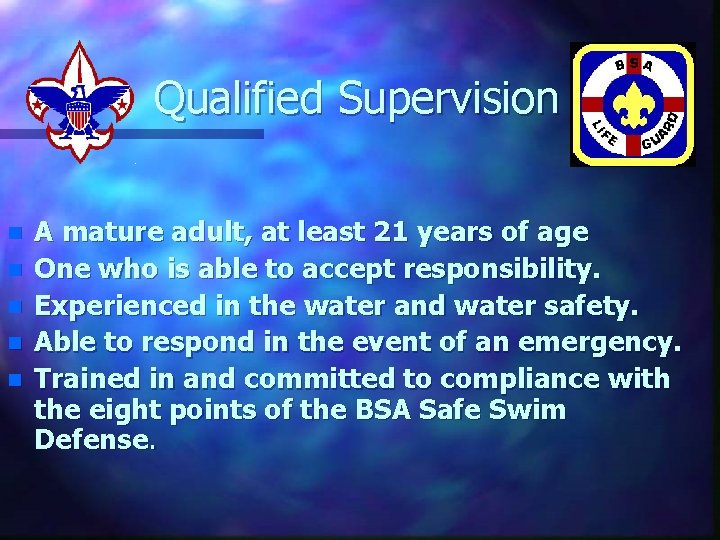 Qualified Supervision

BSA LIFE GUARD

- A mature adult, at least 21 years of age
- One who is able to accept responsibility.
- Experienced in the water and water safety.
- Able to respond in the event of an emergency.
- Trained in and committed to compliance with the eight points of the BSA Safe Swim Defense.